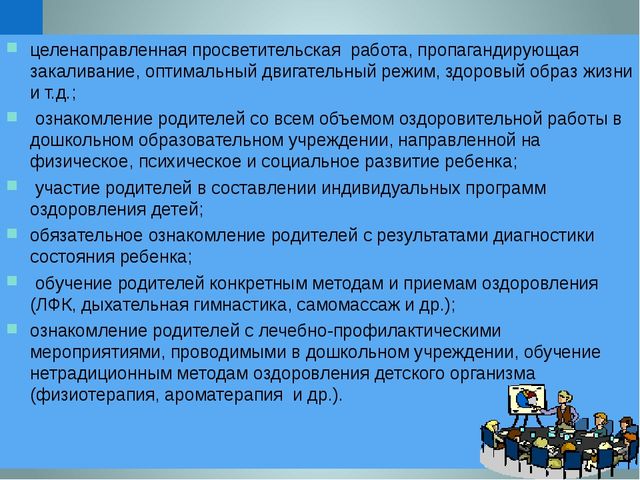 целенаправленная просветительская работа, пропагандирующая закаливание, оптимальный двигательный режим, здоровый образ жизни и т.д.;

ознакомление родителей со всем объемом оздоровительной работы в дошкольном образовательном учреждении, направленной на физическое, психическое и социальное развитие ребенка;

участие родителей в составлении индивидуальных программ оздоровления детей;

обязательное ознакомление родителей с результатами диагностики состояния ребенка;

обучение родителей конкретным методам и приемам оздоровления (ЛФК, дыхательная гимнастика, самомассаж и др.);

ознакомление родителей с лечебно-профилактическими мероприятиями, проводимыми в дошкольном учреждении, обучение нетрадиционным методам оздоровления детского организма (физиотерапия, ароматерапия и др.).